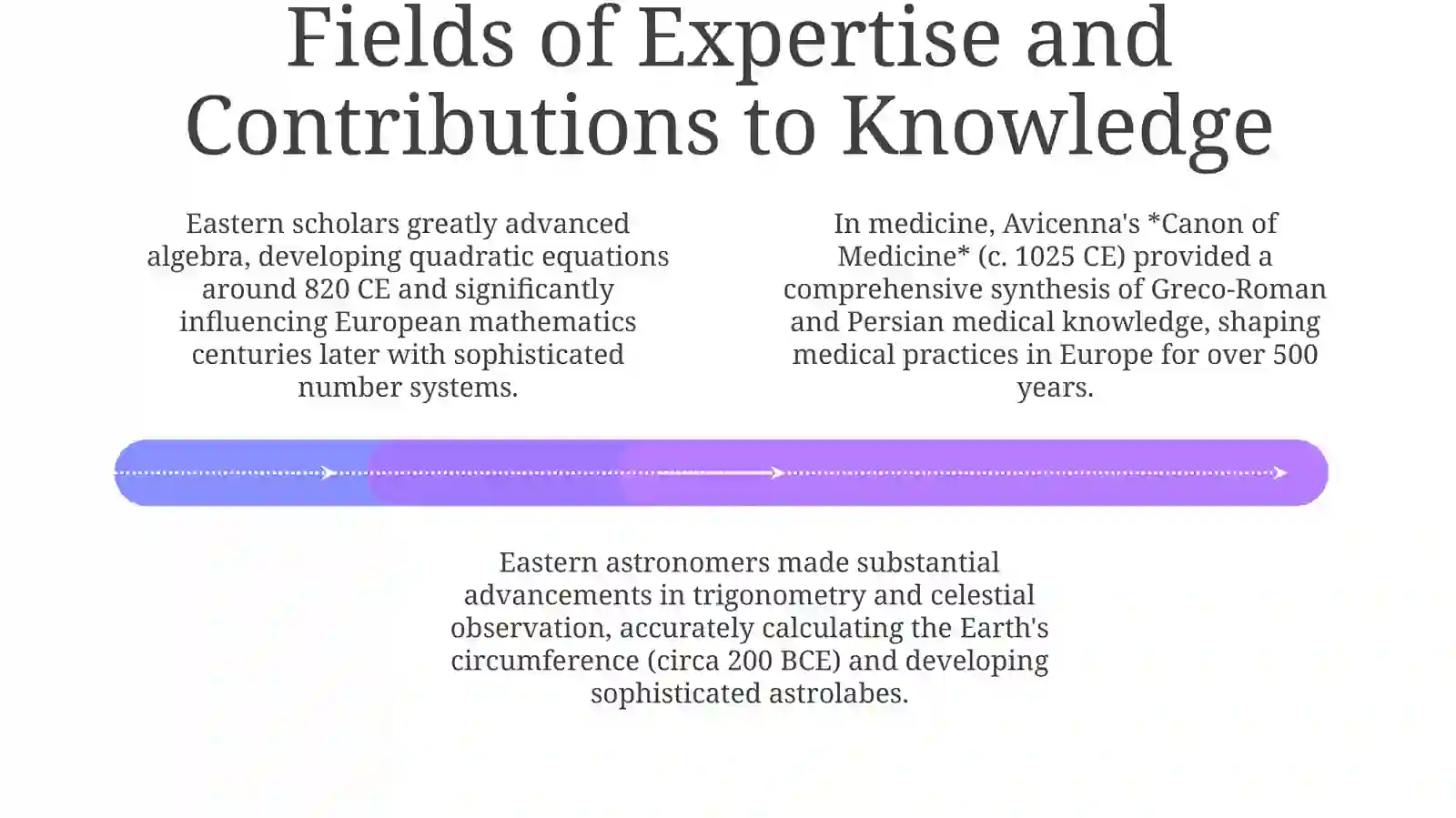 Fields of Expertise and Contributions to Knowledge

Eastern scholars greatly advanced algebra, developing quadratic equations around 820 CE and significantly influencing European mathematics centuries later with sophisticated number systems.

In medicine, Avicenna's *Canon of Medicine* (c. 1025 CE) provided a comprehensive synthesis of Greco-Roman and Persian medical knowledge, shaping medical practices in Europe for over 500 years.

Eastern astronomers made substantial advancements in trigonometry and celestial observation, accurately calculating the Earth's circumference (circa 200 BCE) and developing sophisticated astrolabes.